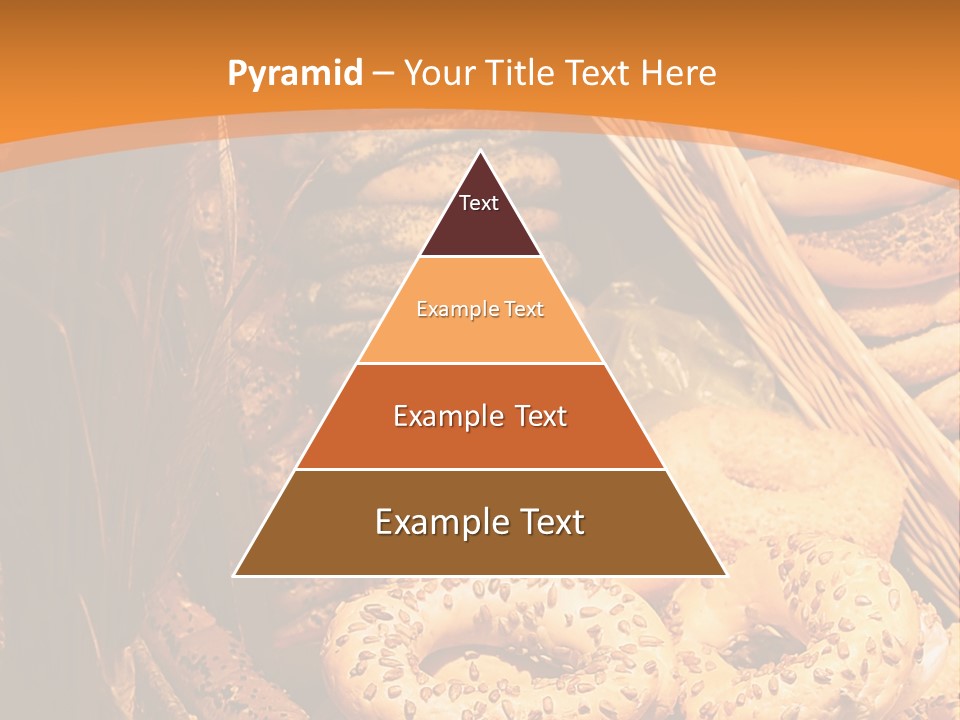 Pyramid – Your Title Text Here

Text

Example Text

Example Text

Example Text